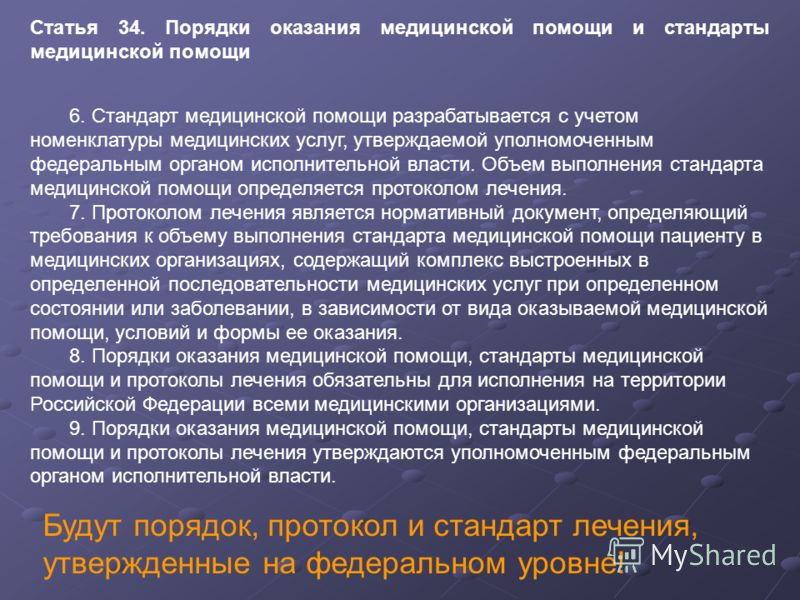 Статья 34. Порядки оказания медицинской помощи и стандарты медицинской помощи

6. Стандарт медицинской помощи разрабатывается с учетом номенклатуры медицинских услуг, утверждаемой уполномоченным федеральным органом исполнительной власти. Объем выполнения стандарта медицинской помощи определяется протоколом лечения.

7. Протоколом лечения является нормативный документ, определяющий требования к объему выполнения стандарта медицинской помощи пациенту в медицинских организациях, содержащий комплекс выстроенных в определенной последовательности медицинских услуг при определенном состоянии или заболевании, в зависимости от вида оказываемой медицинской помощи, условий и формы ее оказания.

8. Порядки оказания медицинской помощи, стандарты медицинской помощи и протоколы лечения обязательны для исполнения на территории Российской Федерации всеми медицинскими организациями.

9. Порядки оказания медицинской помощи, стандарты медицинской помощи и протоколы лечения утверждаются уполномоченным федеральным органом исполнительной власти.

Будут порядок, протокол и стандарт лечения, утвержденные на федеральном уровне!

MyShared